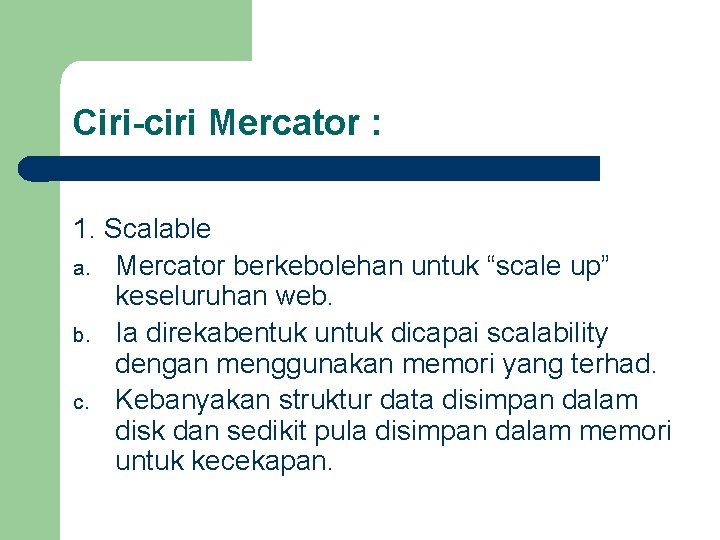 Ciri-ciri Mercator :

1. Scalable

a. Mercator berkebolehan untuk “scale up” keseluruhan web.

b. Ia direkabentuk untuk dicapai scalability dengan menggunakan memori yang terhad.

c. Kebanyakan struktur data disimpan dalam disk dan sedikit pula disimpan dalam memori untuk kecekapan.